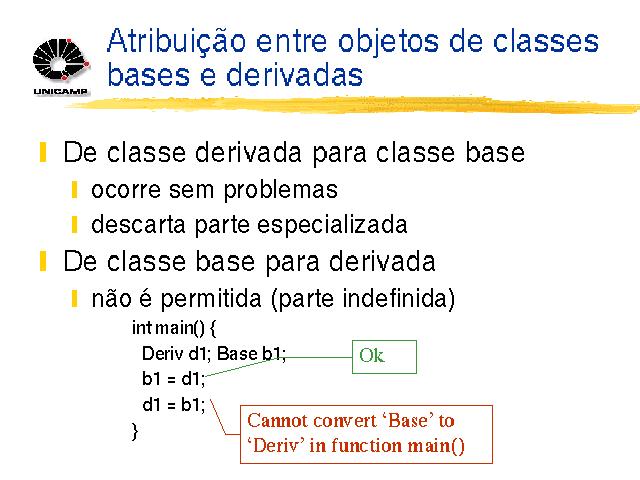 UNICAMP

Atribuição entre objetos de classes bases e derivadas

De classe derivada para classe base
ocorre sem problemas
descarta parte especializada

De classe base para derivada
não é permitida (parte indefinida)

int main() {
Deriv d1; Base b1;
b1 = d1;
d1 = b1;
}

Ok

Cannot convert 'Base' to 'Deriv' in function main()